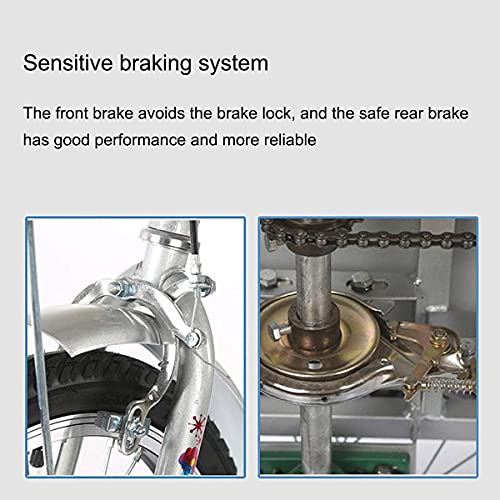 Sensitive braking system

The front brake avoids the brake lock, and the safe rear brake has good performance and more reliable